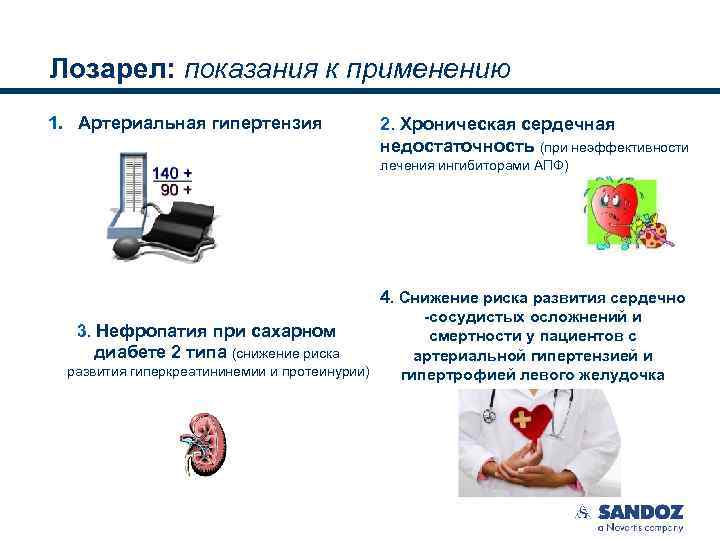 Лозарел: показания к применению

1. Артериальная гипертензия

140 +
90 +

2. Хроническая сердечная недостаточность (при неэффективности лечения ингибиторами АПФ)

3. Нефропатия при сахарном диабете 2 типа (снижение риска развития гиперкреатининемии и протеинурии)

4. Снижение риска развития сердечно -сосудистых осложнений и смертности у пациентов с артериальной гипертензией и гипертрофией левого желудочка

SANDOZ
a Novartis company